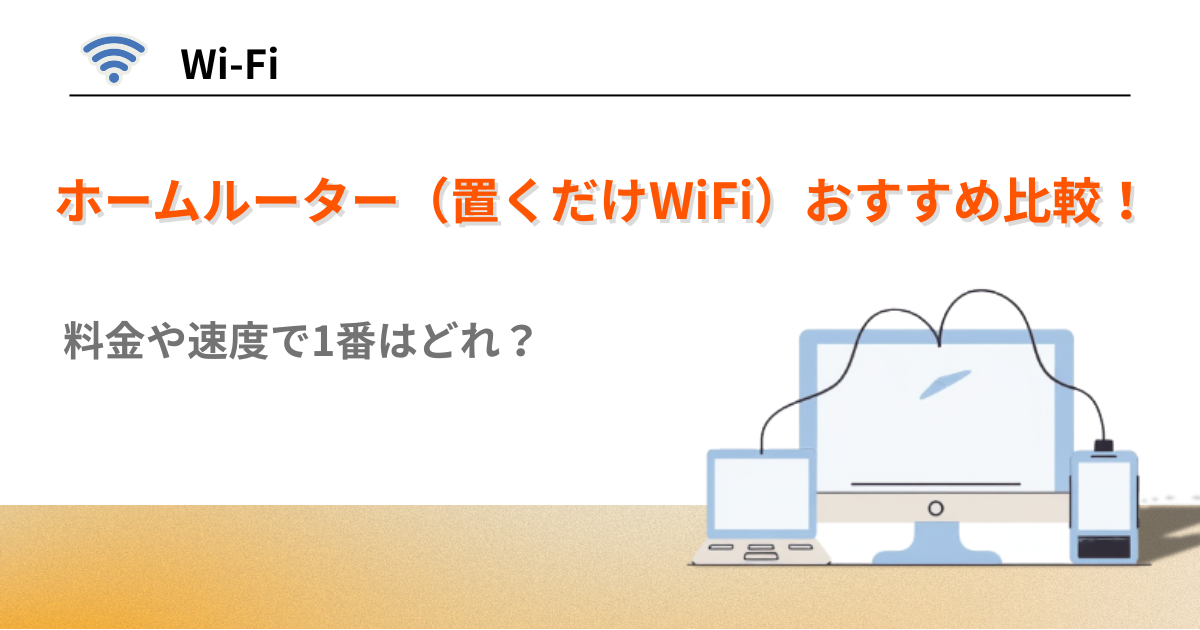 Wi-Fi

ホームルーター（置くだけWiFi）おすすめ比較！

料金や速度で1番はどれ？